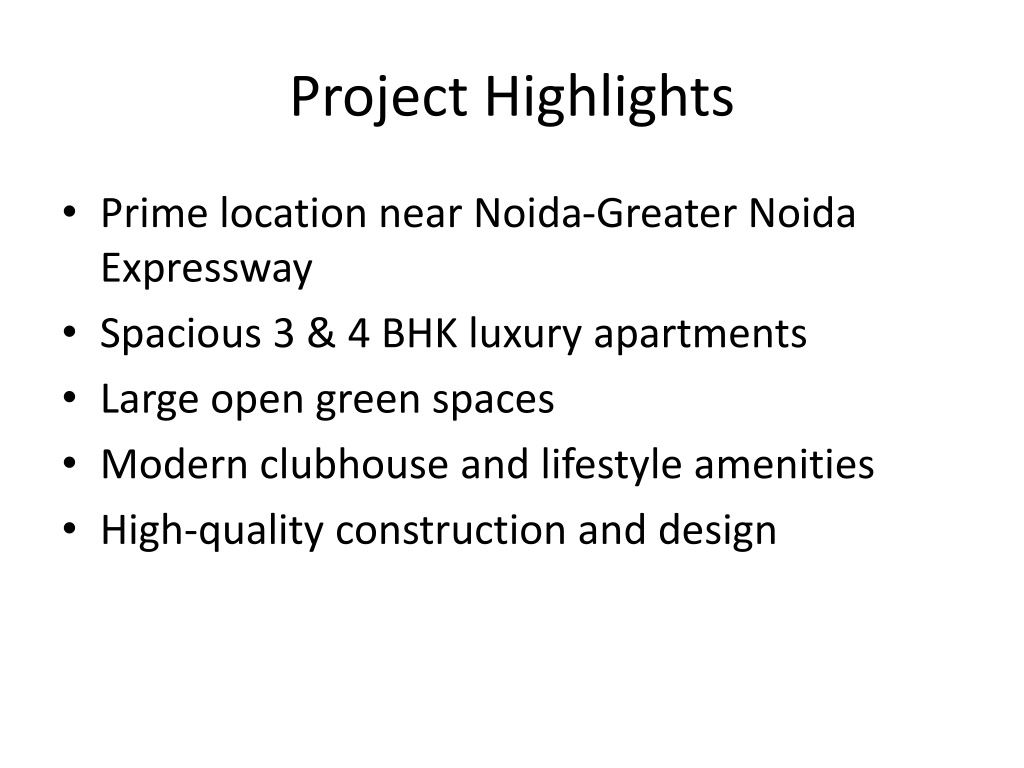 Project Highlights

• Prime location near Noida-Greater Noida Expressway
• Spacious 3 & 4 BHK luxury apartments
• Large open green spaces
• Modern clubhouse and lifestyle amenities
• High-quality construction and design